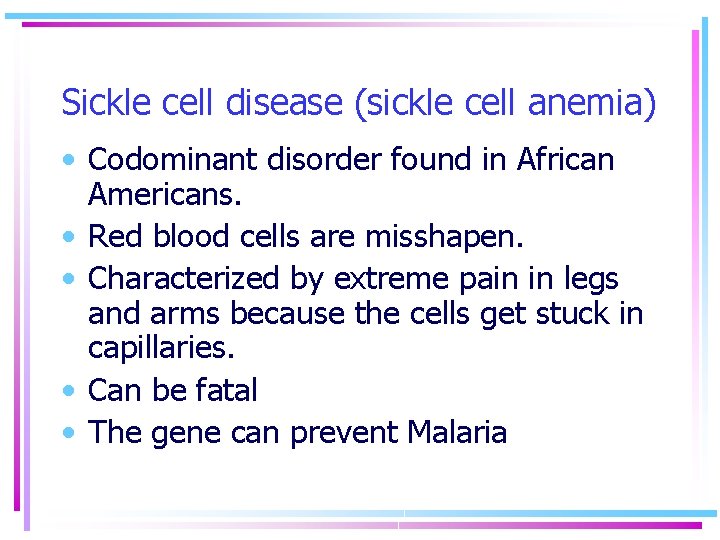 Sickle cell disease (sickle cell anemia)

• Codominant disorder found in African Americans.
• Red blood cells are misshapen.
• Characterized by extreme pain in legs and arms because the cells get stuck in capillaries.
• Can be fatal
• The gene can prevent Malaria